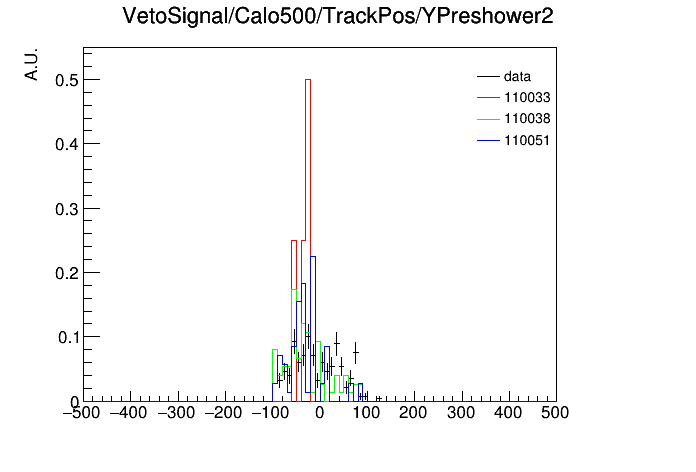 VetoSignal/Calo500/TrackPos/YPreshower2

A.U.

data
110033
110038
110051

0.5
0.4
0.3
0.2
0.1
0

−500 −400 −300 −200 −100 0 100 200 300 400 500